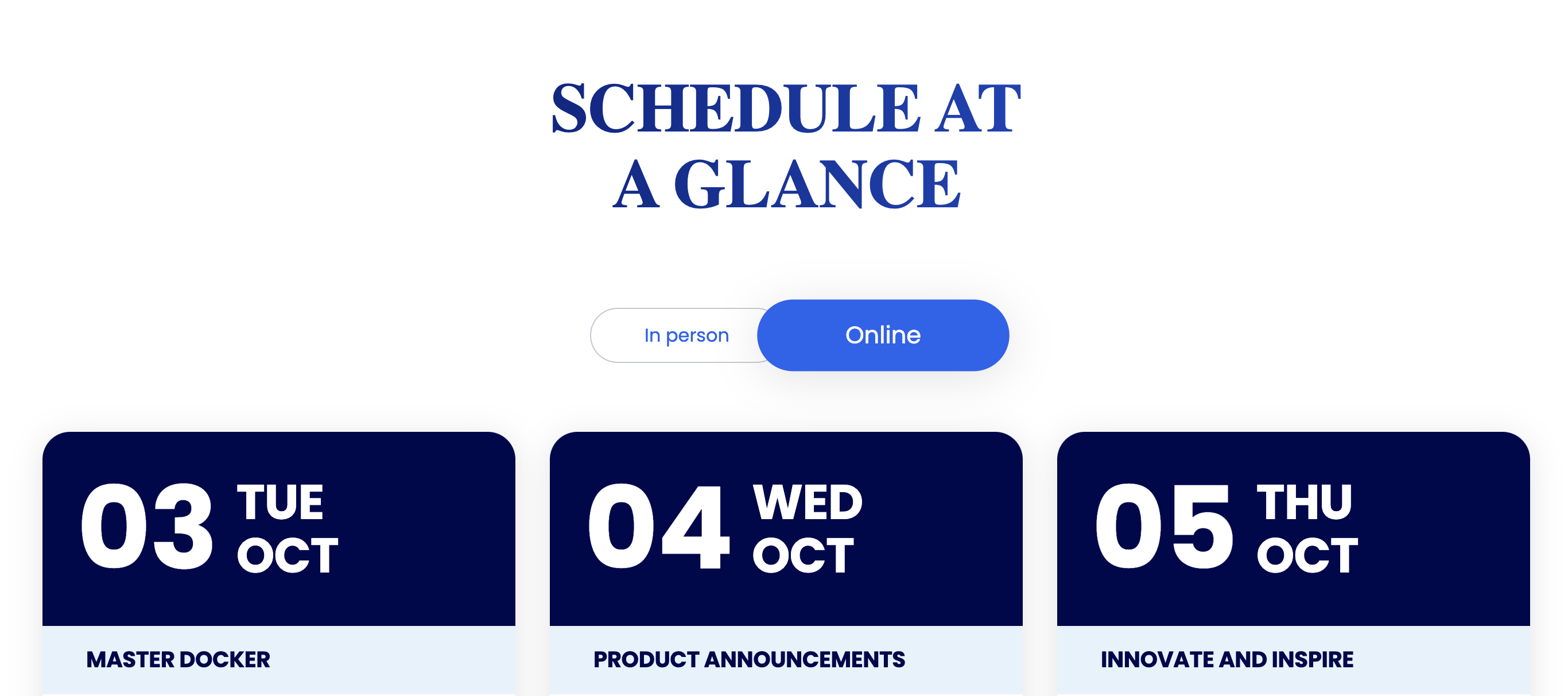 SCHEDULE AT A GLANCE

In person

Online

03 TUE OCT

MASTER DOCKER

04 WED OCT

PRODUCT ANNOUNCEMENTS

05 THU OCT

INNOVATE AND INSPIRE